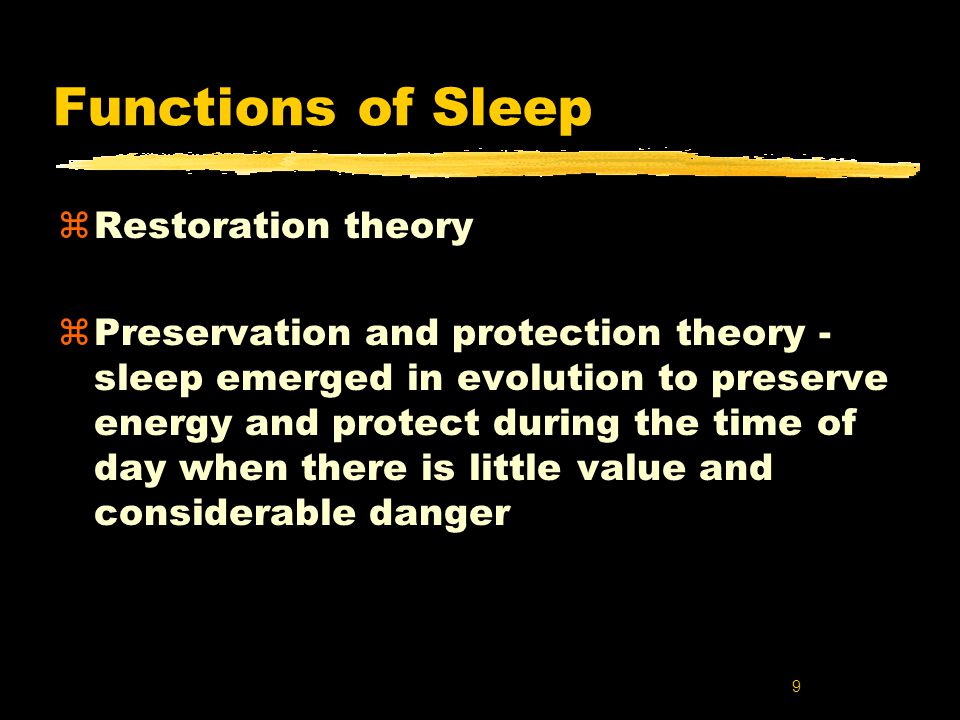 Functions of Sleep

⌘ Restoration theory

⌘ Preservation and protection theory - sleep emerged in evolution to preserve energy and protect during the time of day when there is little value and considerable danger

9